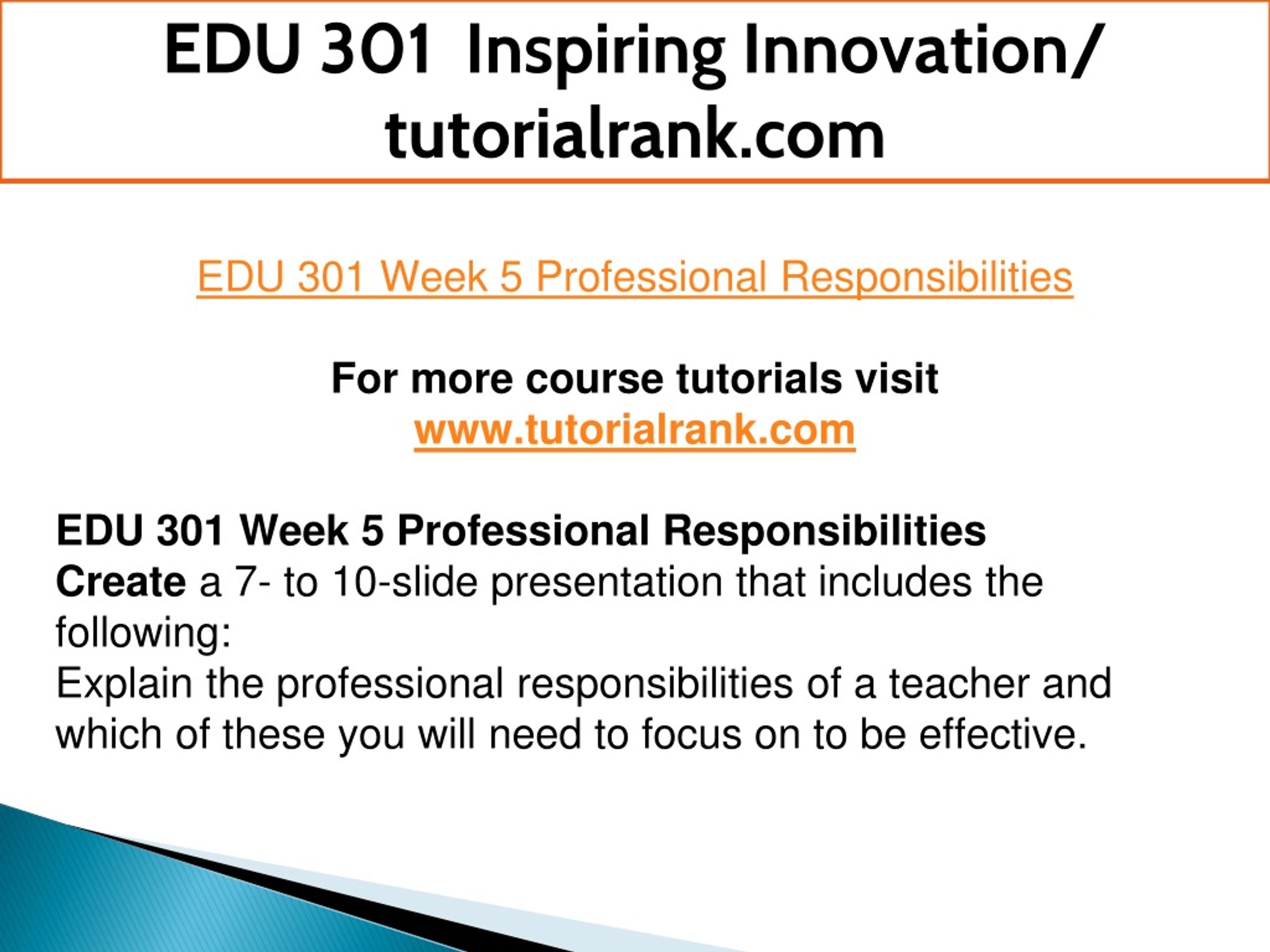 EDU 301 Inspiring Innovation/ tutorialrank.com

EDU 301 Week 5 Professional Responsibilities

For more course tutorials visit
www.tutorialrank.com

EDU 301 Week 5 Professional Responsibilities
Create a 7- to 10-slide presentation that includes the following:
Explain the professional responsibilities of a teacher and which of these you will need to focus on to be effective.